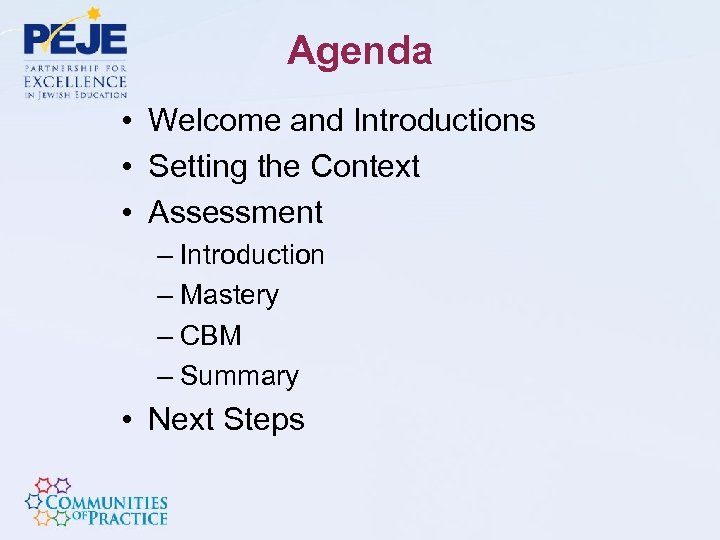 PEJE
PARTNERSHIP FOR EXCELLENCE IN JEWISH EDUCATION

Agenda

• Welcome and Introductions
• Setting the Context
• Assessment
– Introduction
– Mastery
– CBM
– Summary
• Next Steps

COMMUNITIES OF PRACTICE